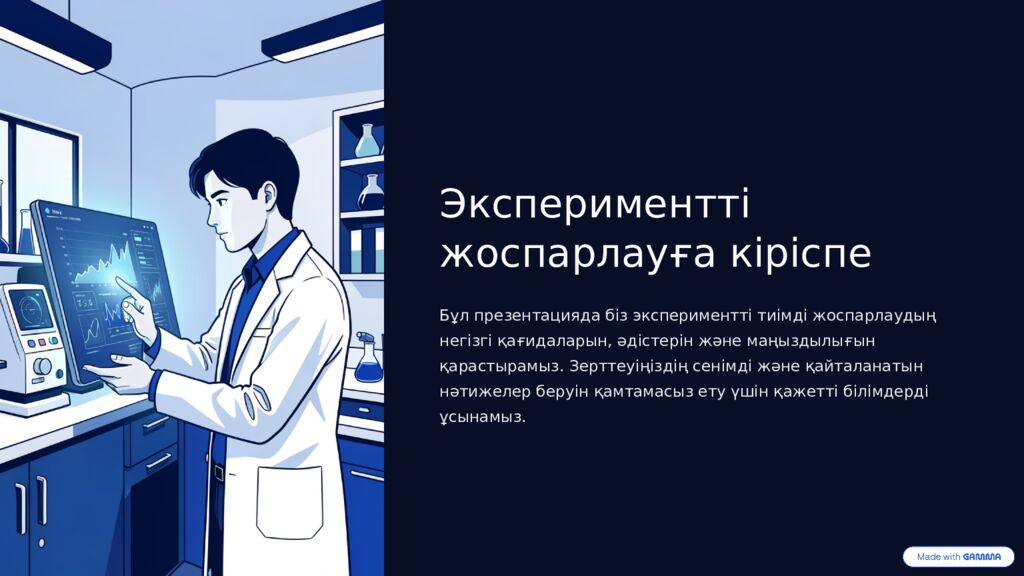 Экспериментті жоспарлауға кіріспе

Бұл презентацияда біз экспериментті тиімді жоспарлаудың негізгі қағидаларын, әдістерін және маңыздылығын қарастырамыз. Зерттеуіңіздің сенімді және қайталанатын нәтижелер беруін қамтамасыз ету үшін қажетті білімдерді ұсынамыз.

Made with GAMMA